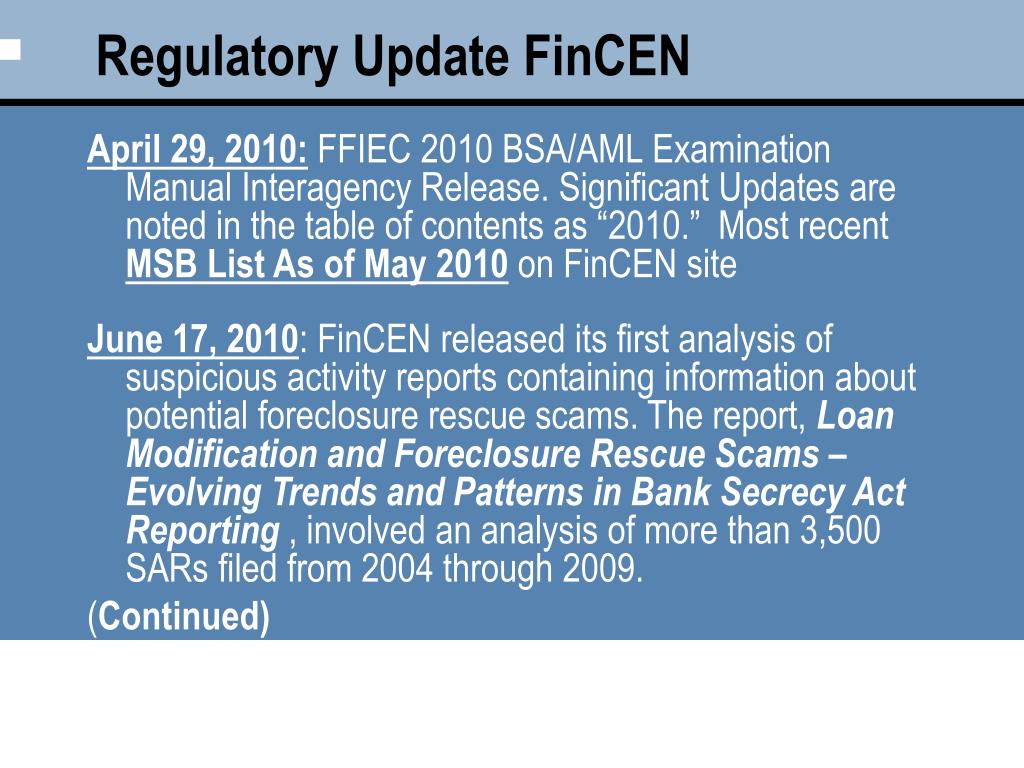 Regulatory Update FinCEN

April 29, 2010: FFIEC 2010 BSA/AML Examination Manual Interagency Release. Significant Updates are noted in the table of contents as “2010.” Most recent MSB List As of May 2010 on FinCEN site

June 17, 2010: FinCEN released its first analysis of suspicious activity reports containing information about potential foreclosure rescue scams. The report, Loan Modification and Foreclosure Rescue Scams – Evolving Trends and Patterns in Bank Secrecy Act Reporting , involved an analysis of more than 3,500 SARs filed from 2004 through 2009.

(Continued)